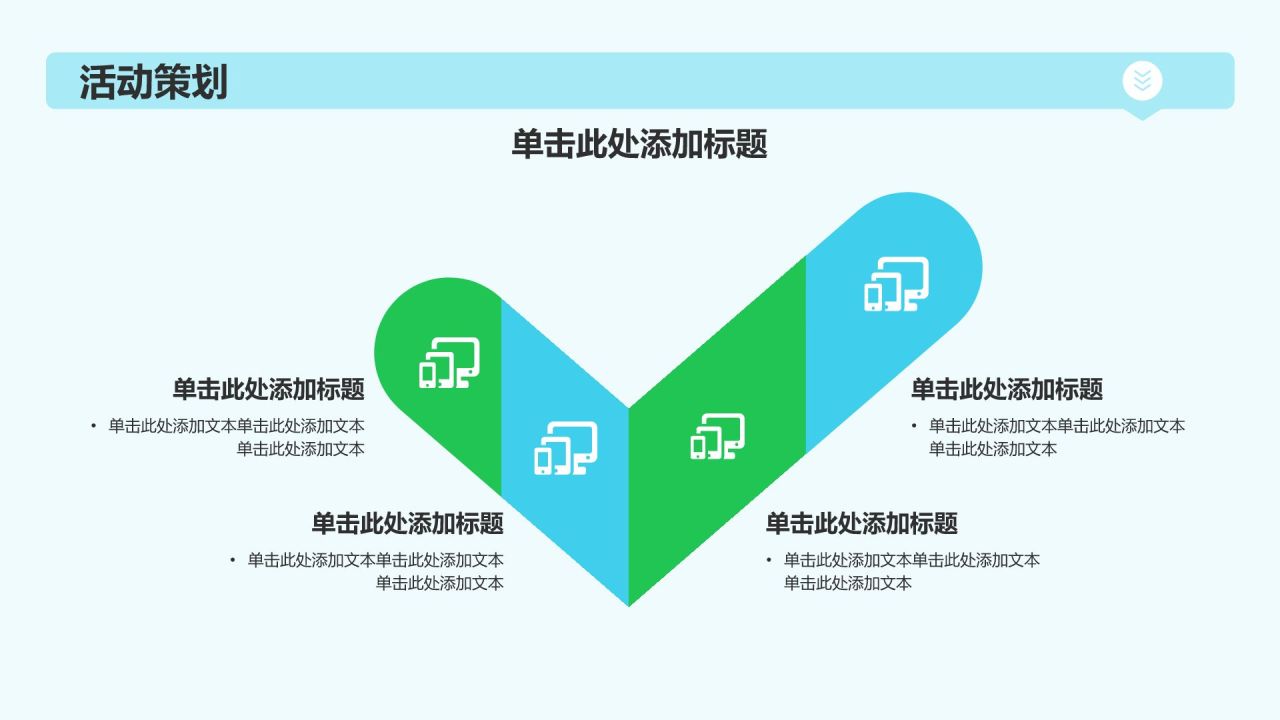 活动策划

单击此处添加标题

单击此处添加标题

• 单击此处添加文本单击此处添加文本单击此处添加文本

单击此处添加标题

• 单击此处添加文本单击此处添加文本单击此处添加文本

单击此处添加标题

• 单击此处添加文本单击此处添加文本单击此处添加文本

单击此处添加标题

• 单击此处添加文本单击此处添加文本单击此处添加文本